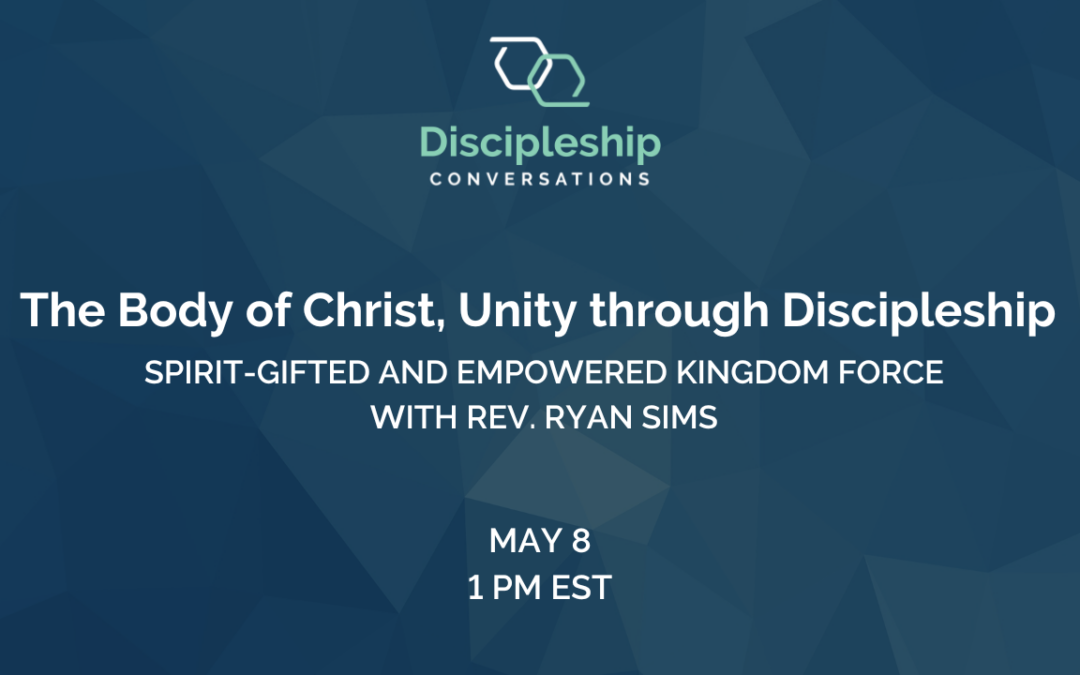 Discipleship
CONVERSATIONS

The Body of Christ, Unity through Discipleship
SPIRIT-GIFTED AND EMPOWERED KINGDOM FORCE
WITH REV. RYAN SIMS

MAY 8
1 PM EST